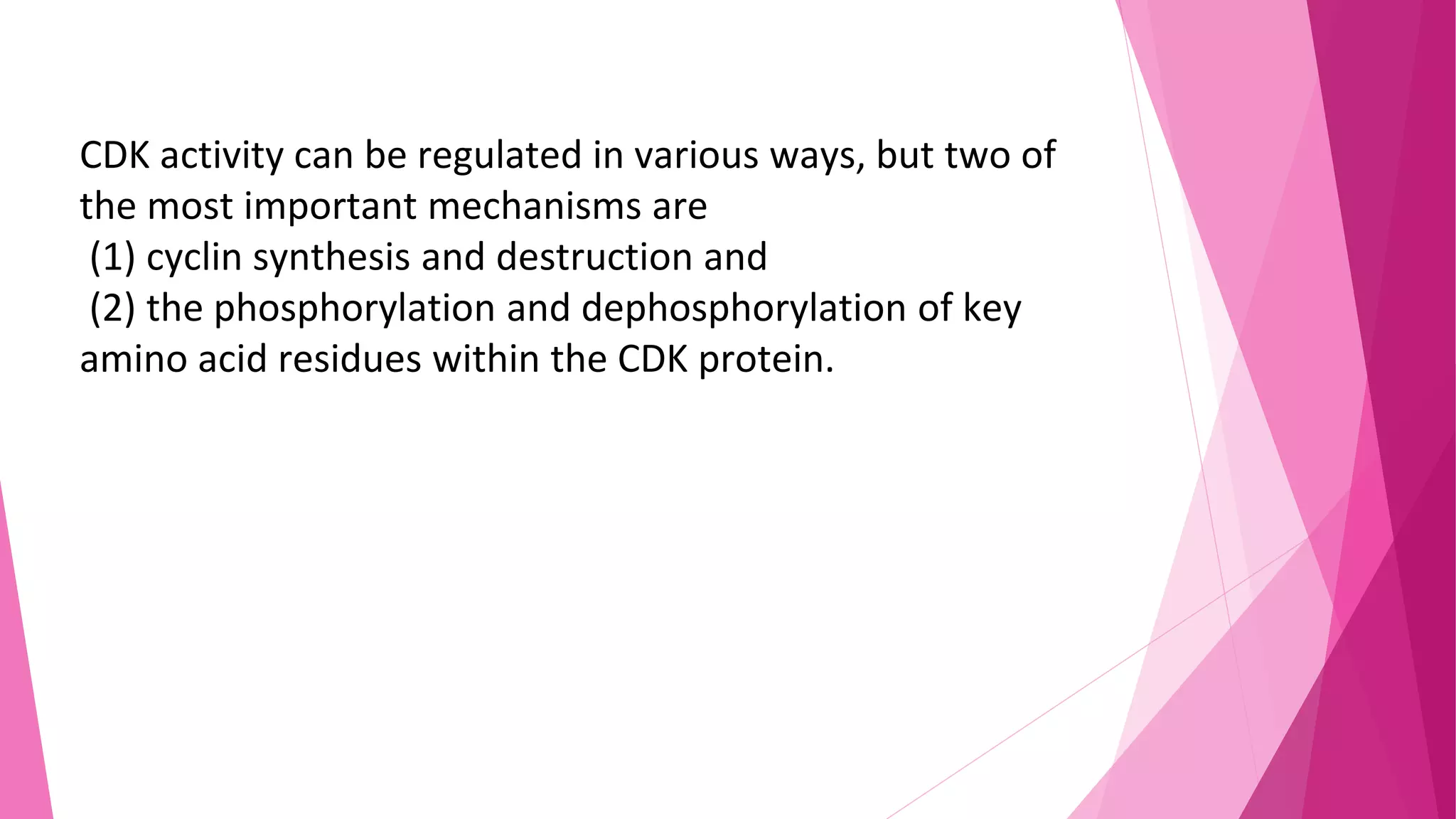 CDK activity can be regulated in various ways, but two of the most important mechanisms are
(1) cyclin synthesis and destruction and
(2) the phosphorylation and dephosphorylation of key amino acid residues within the CDK protein.